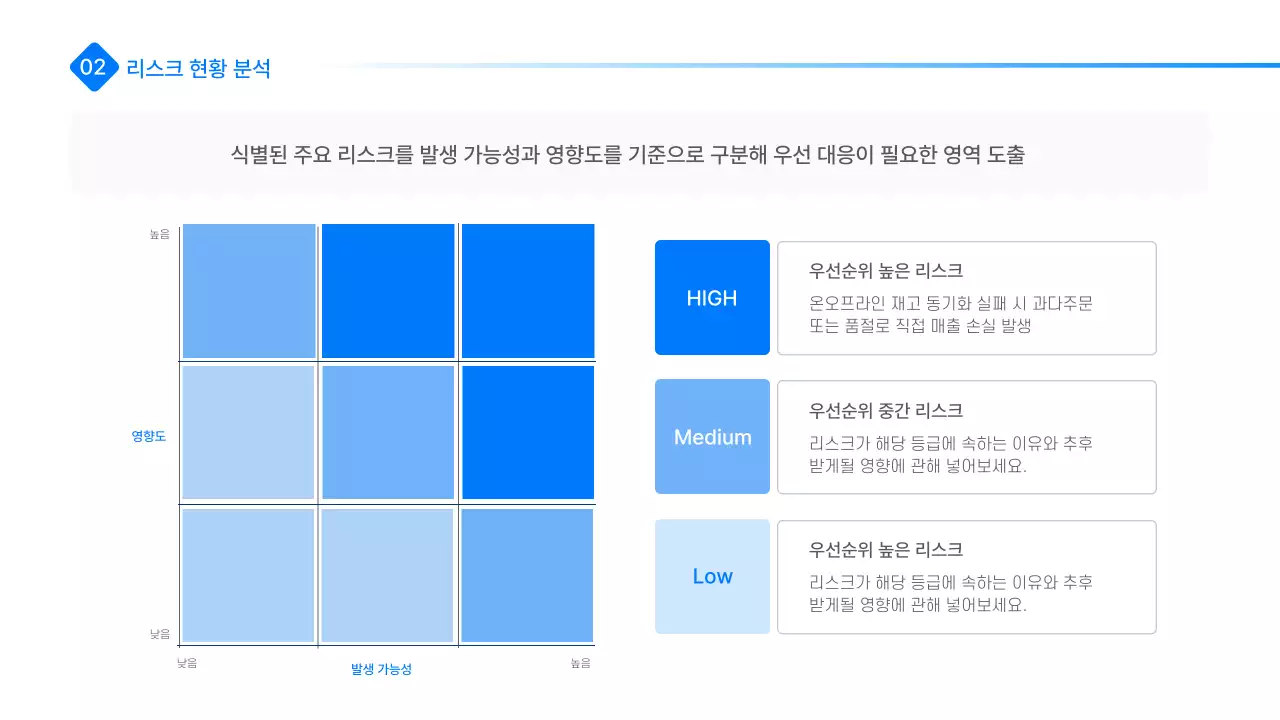 02 리스크 현황 분석

식별된 주요 리스크를 발생 가능성과 영향도를 기준으로 구분해 우선 대응이 필요한 영역 도출

높음

영향도

낮음

낮음

발생 가능성

높음

HIGH

우선순위 높은 리스크

온오프라인 재고 동기화 실패 시 과다주문 또는 품절로 직접 매출 손실 발생

Medium

우선순위 중간 리스크

리스크가 해당 등급에 속하는 이유와 추후 받게될 영향에 관해 넣어보세요.

Low

우선순위 높은 리스크

리스크가 해당 등급에 속하는 이유와 추후 받게될 영향에 관해 넣어보세요.